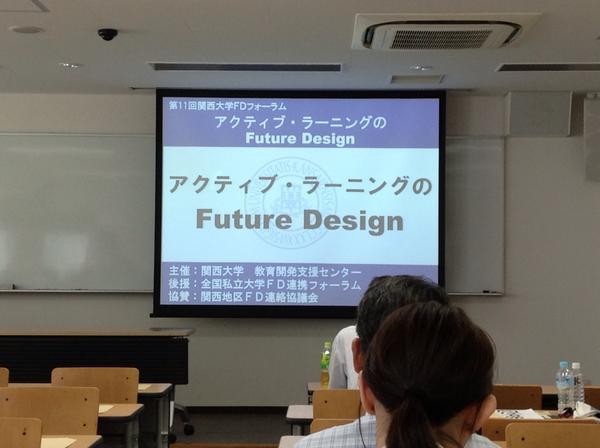 第11回関西大学FDフォーラム
アクティブ・ラーニングの
Future Design

アクティブ・ラーニングの
Future Design

主催：関西大学　教育開発支援センター
後援：全国私立大学ＦＤ連携フォーラム
協賛：関西地区ＦＤ連絡協議会